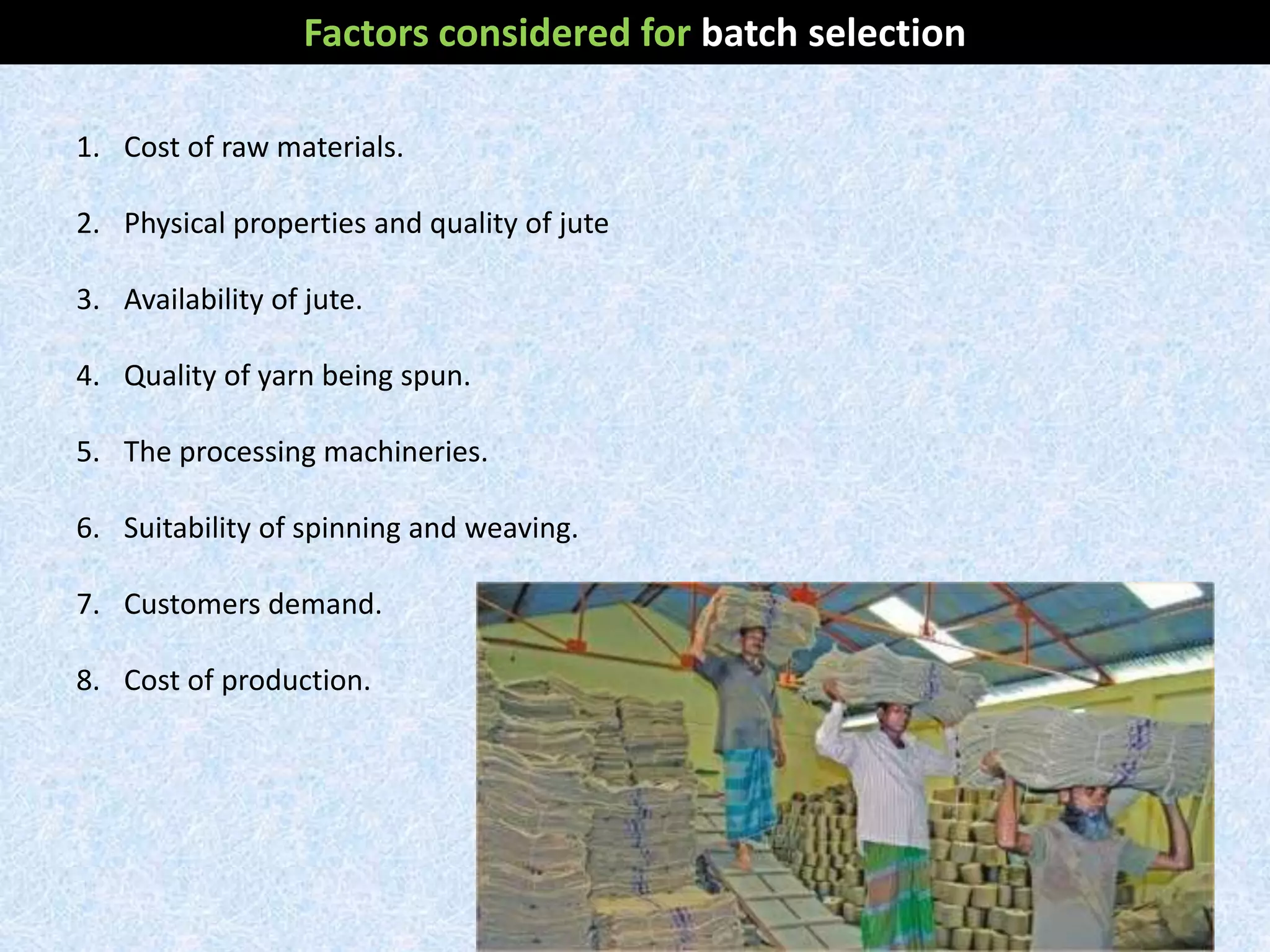 Factors considered for batch selection

1. Cost of raw materials.

2. Physical properties and quality of jute

3. Availability of jute.

4. Quality of yarn being spun.

5. The processing machineries.

6. Suitability of spinning and weaving.

7. Customers demand.

8. Cost of production.